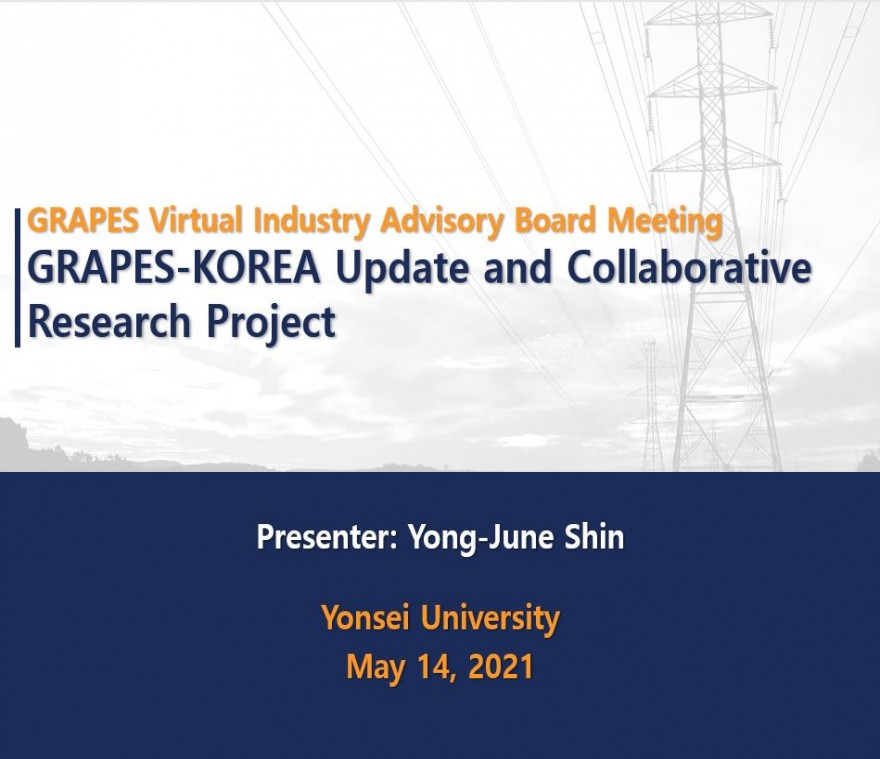 GRAPES Virtual Industry Advisory Board Meeting
GRAPES-KOREA Update and Collaborative Research Project

Presenter: Yong-June Shin

Yonsei University
May 14, 2021